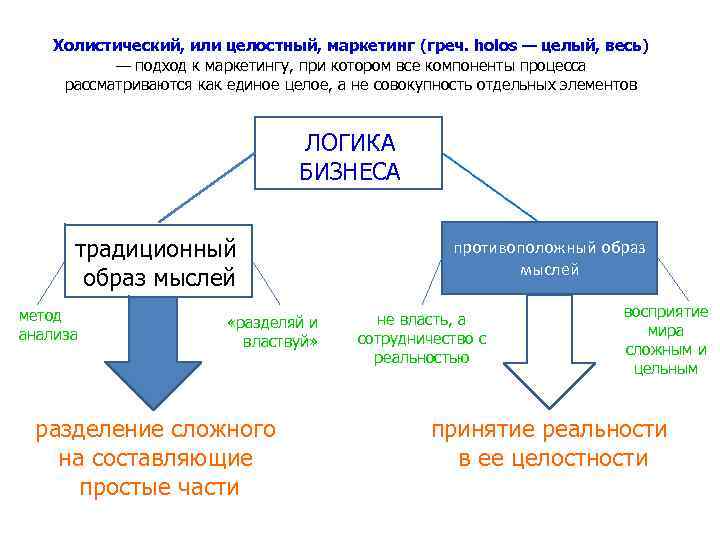 Холистический, или целостный, маркетинг (греч. holos — целый, весь) — подход к маркетингу, при котором все компоненты процесса рассматриваются как единое целое, а не совокупность отдельных элементов

ЛОГИКА БИЗНЕСА

традиционный образ мыслей

метод анализа

«разделяй и властвуй»

разделение сложного на составляющие простые части

противоположный образ мыслей

не власть, а сотрудничество с реальностью

восприятие мира сложным и цельным

принятие реальности в ее целостности